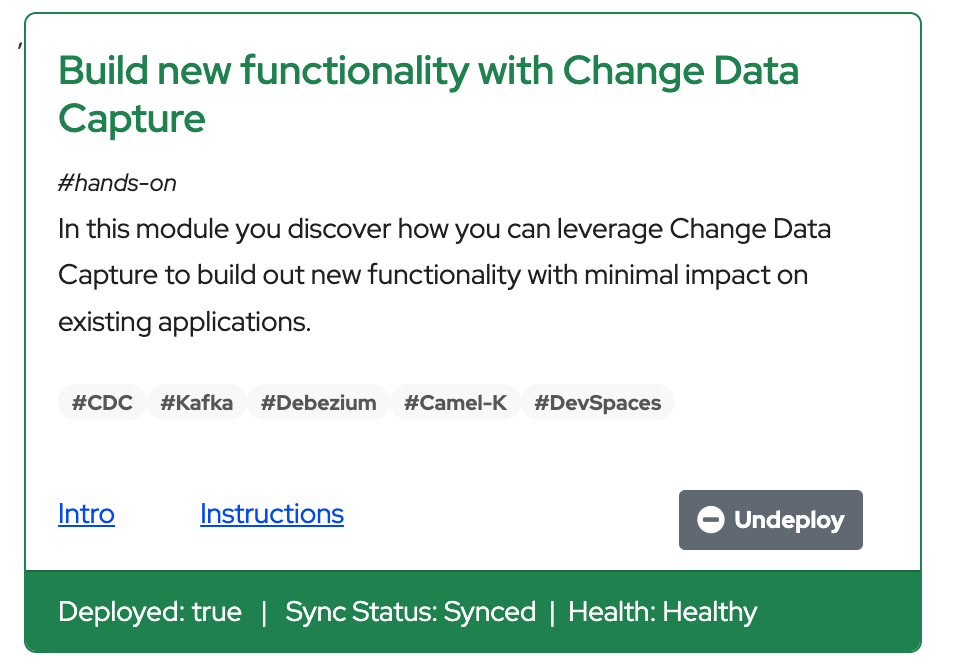 Build new functionality with Change Data Capture

#hands-on

In this module you discover how you can leverage Change Data Capture to build out new functionality with minimal impact on existing applications.

#CDC #Kafka #Debezium #Camel-K #DevSpaces

Intro Instructions

Undeploy

Deployed: true | Sync Status: Synced | Health: Healthy